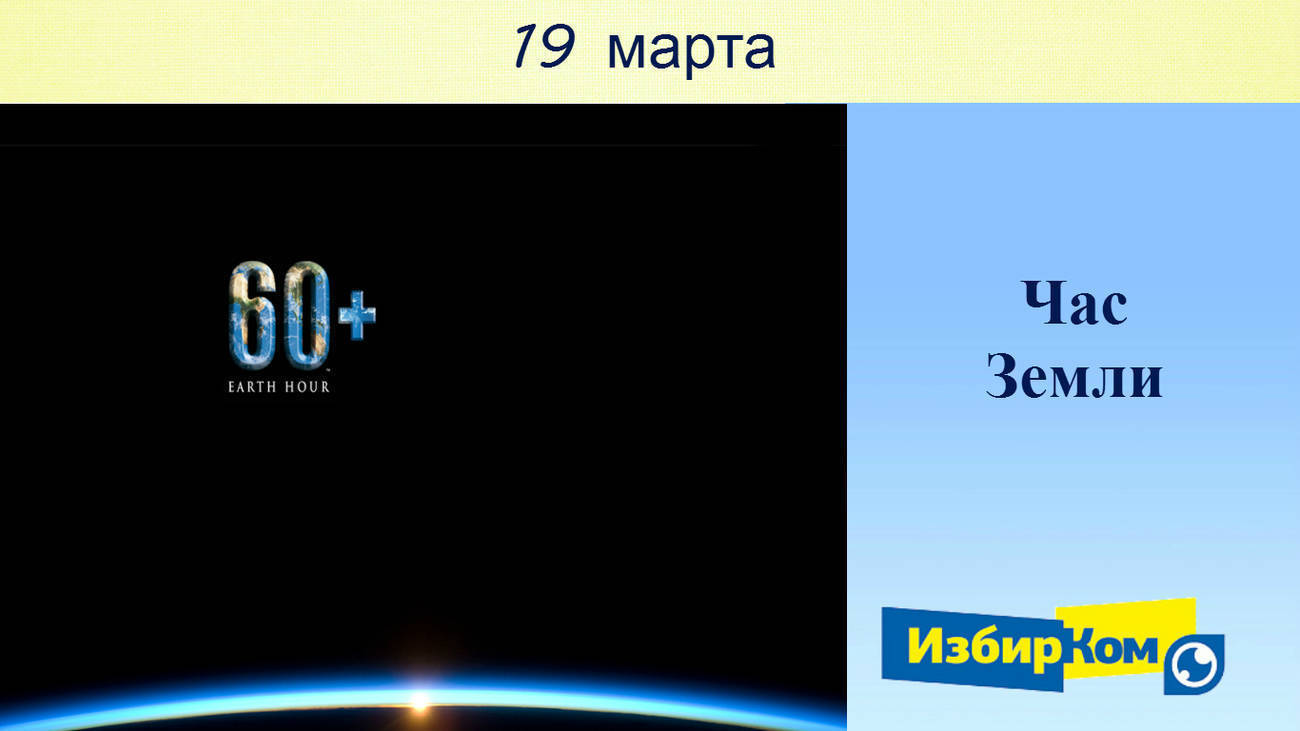 19 марта

60+
EARTH HOUR

Час
Земли

ИзбирКом